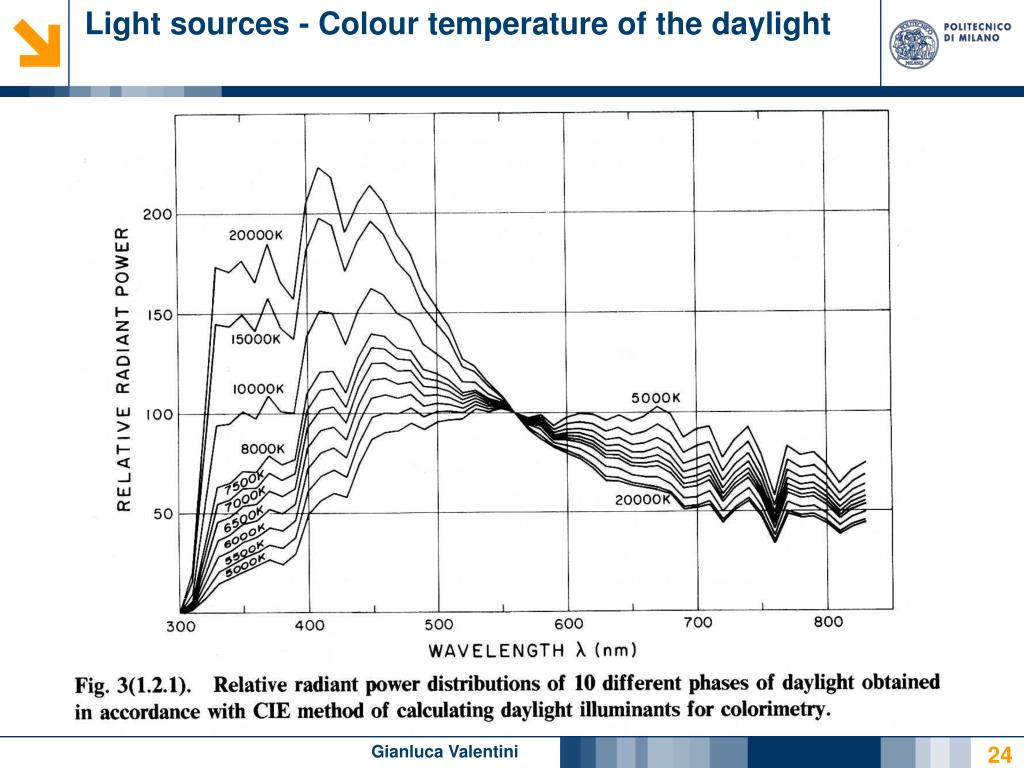 Light sources - Colour temperature of the daylight

POLITECNICO DI MILANO

RELATIVE RADIANT POWER

200
150
100
50

20000K
15000K
10000K
8000K
7500K
7000K
6500K
6000K
5500K
5000K

5000K
20000K

300
400
500
600
700
800

WAVELENGTH λ (nm)

Fig. 3(1.2.1). Relative radiant power distributions of 10 different phases of daylight obtained in accordance with CIE method of calculating daylight illuminants for colorimetry.

Gianluca Valentini

24